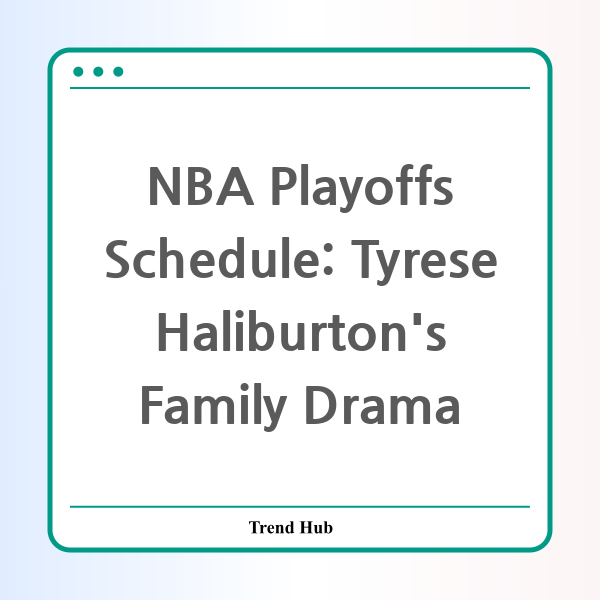 NBA Playoffs Schedule: Tyrese Haliburton's Family Drama

Trend Hub